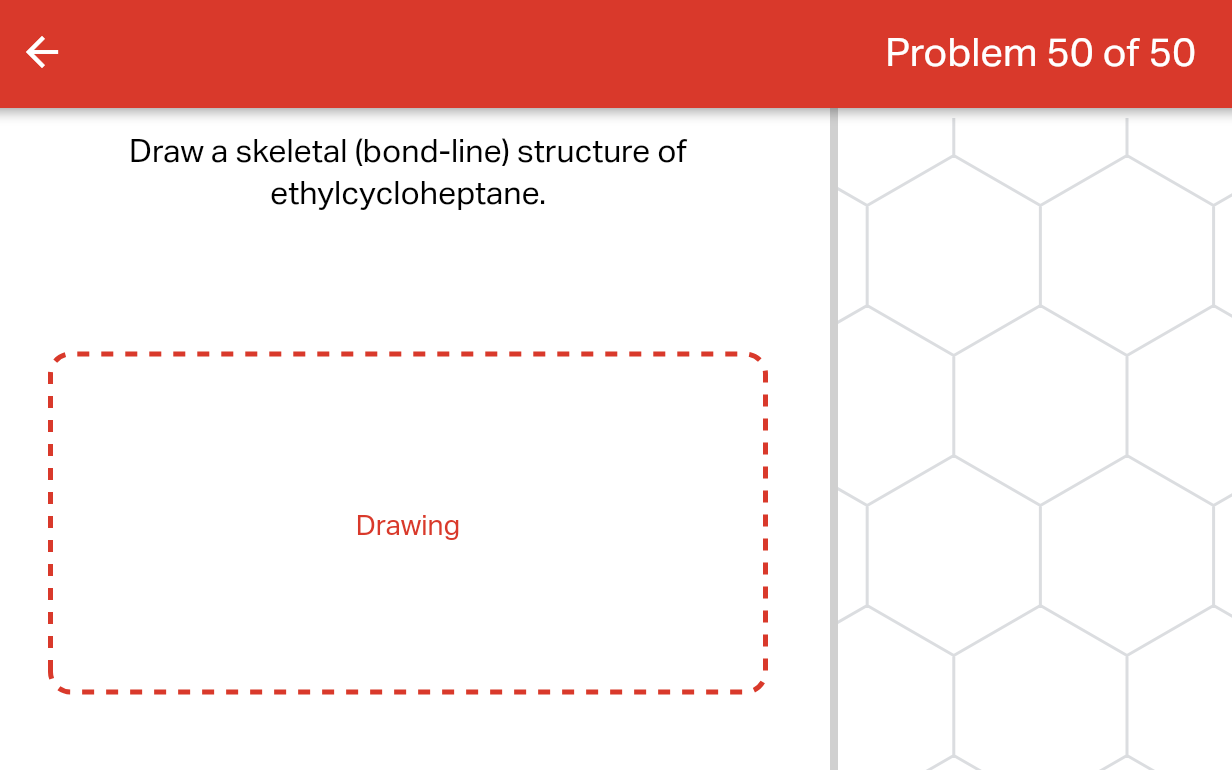 Problem 50 of 50

Draw a skeletal (bond-line) structure of ethylcycloheptane.

Drawing